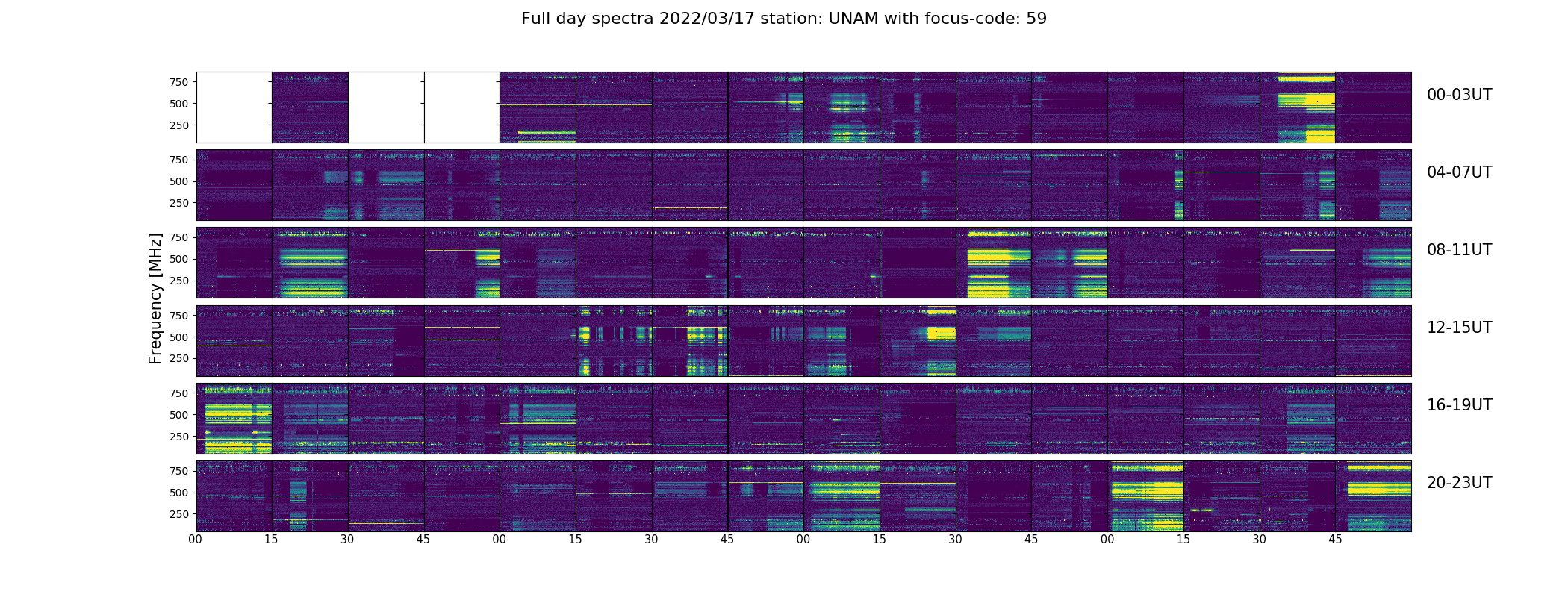 Full day spectra 2022/03/17 station: UNAM with focus-code: 59

Frequency [MHz]

750
500
250

00-03UT

750
500
250

04-07UT

750
500
250

08-11UT

750
500
250

12-15UT

750
500
250

16-19UT

750
500
250

20-23UT

00 15 30 45 00 15 30 45 00 15 30 45 00 15 30 45